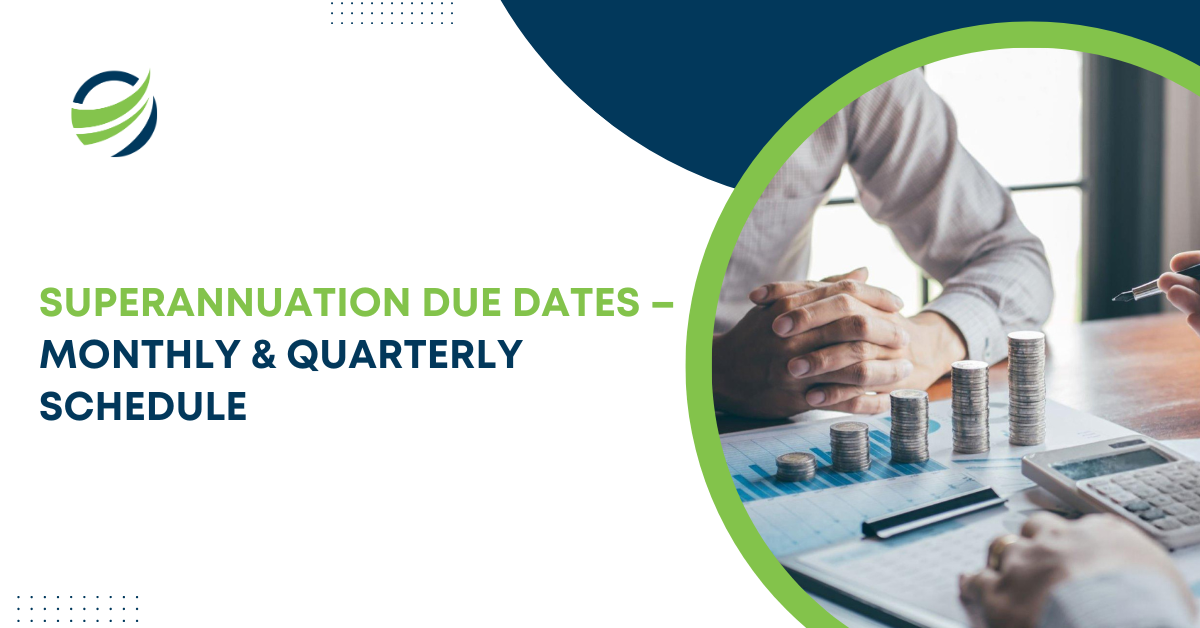 SUPERANNUATION DUE DATES – MONTHLY & QUARTERLY SCHEDULE